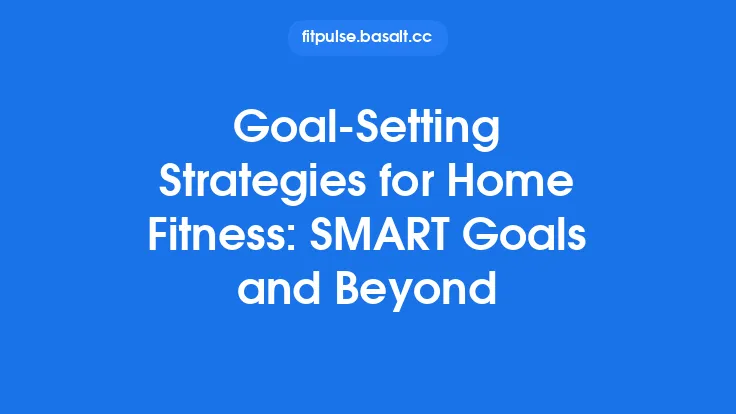 fitpulse.basalt.cc

Goal-Setting Strategies for Home Fitness: SMART Goals and Beyond